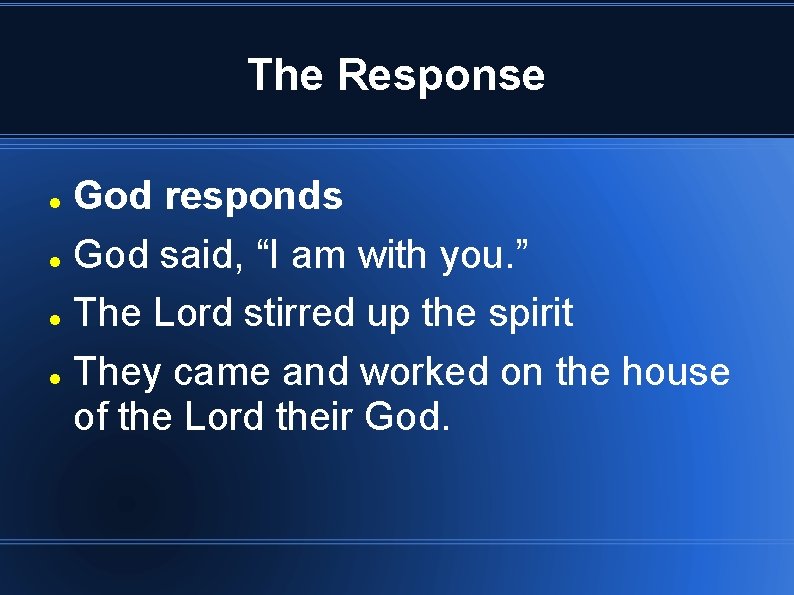 The Response

- God responds
- God said, “I am with you.”
- The Lord stirred up the spirit
- They came and worked on the house of the Lord their God.